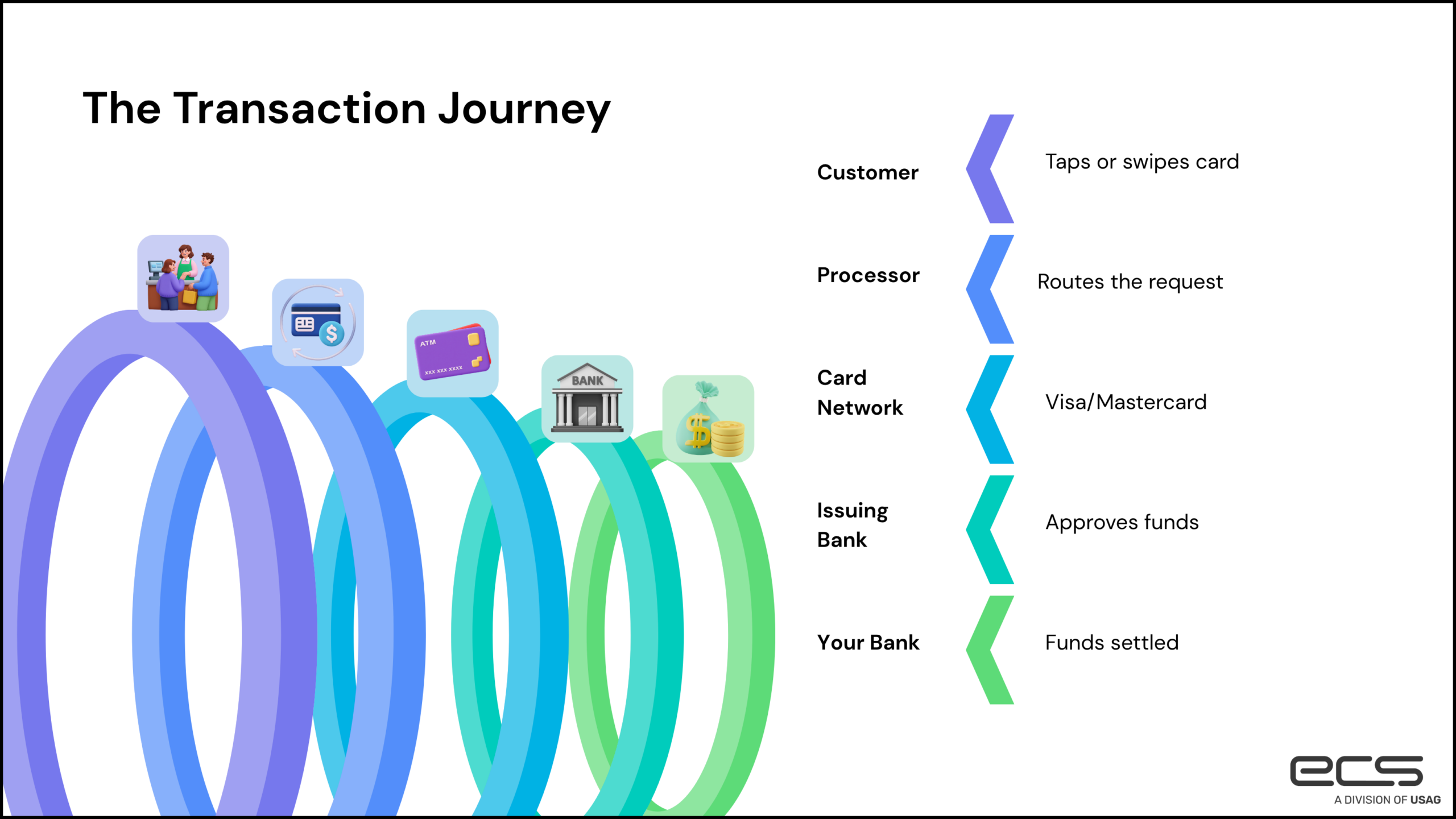 The Transaction Journey

ATM
XXX XXX XXXX

BANK

Customer
Taps or swipes card

Processor
Routes the request

Card Network
Visa/Mastercard

Issuing Bank
Approves funds

Your Bank
Funds settled

ecs
A DIVISION OF USAG